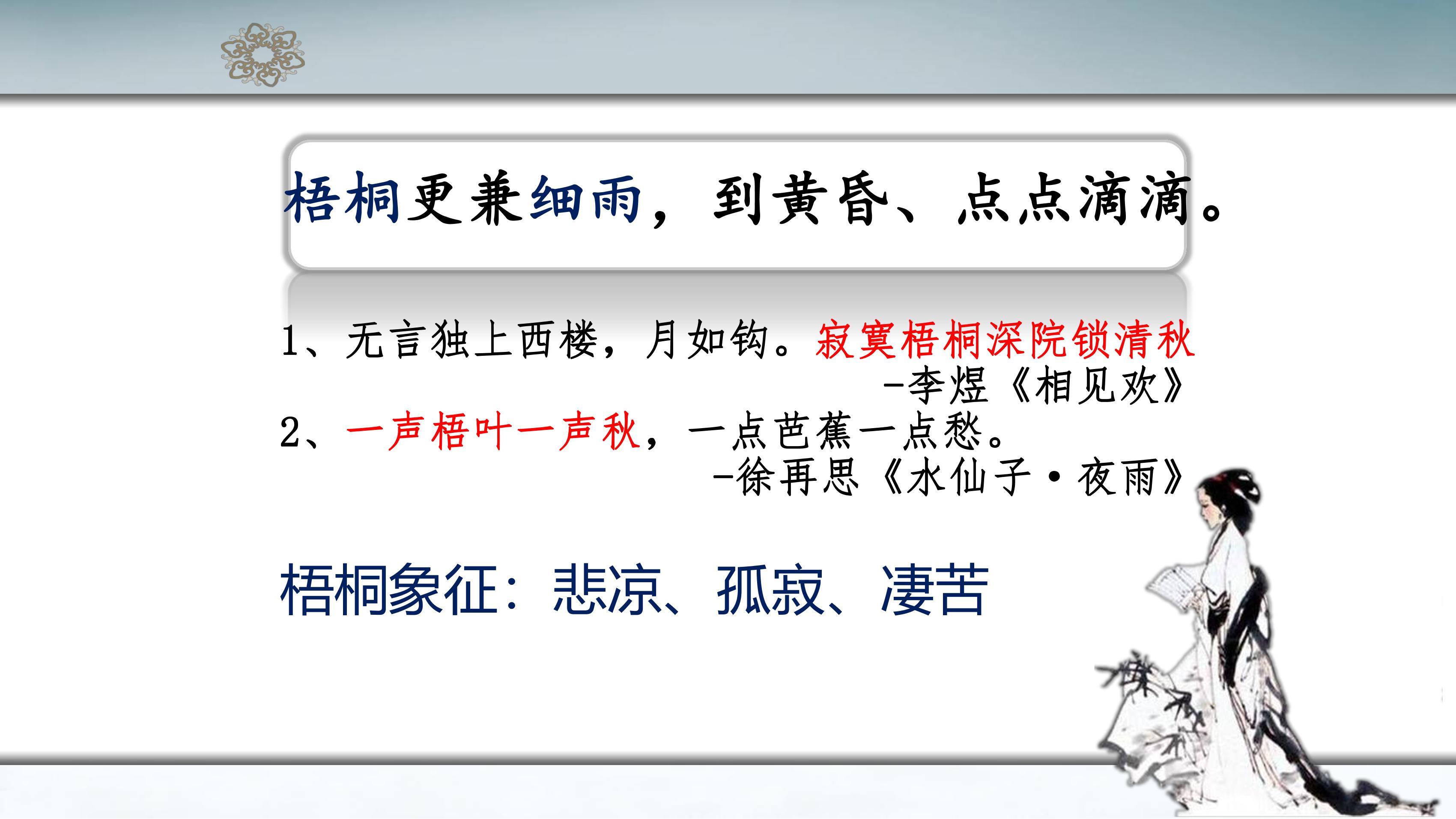 梧桐更兼细雨，到黄昏、点点滴滴。

1、无言独上西楼，月如钩。寂寞梧桐深院锁清秋
-李煜《相见欢》
2、一声梧叶一声秋，一点芭蕉一点愁。
-徐再思《水仙子·夜雨》

梧桐象征：悲凉、孤寂、凄苦